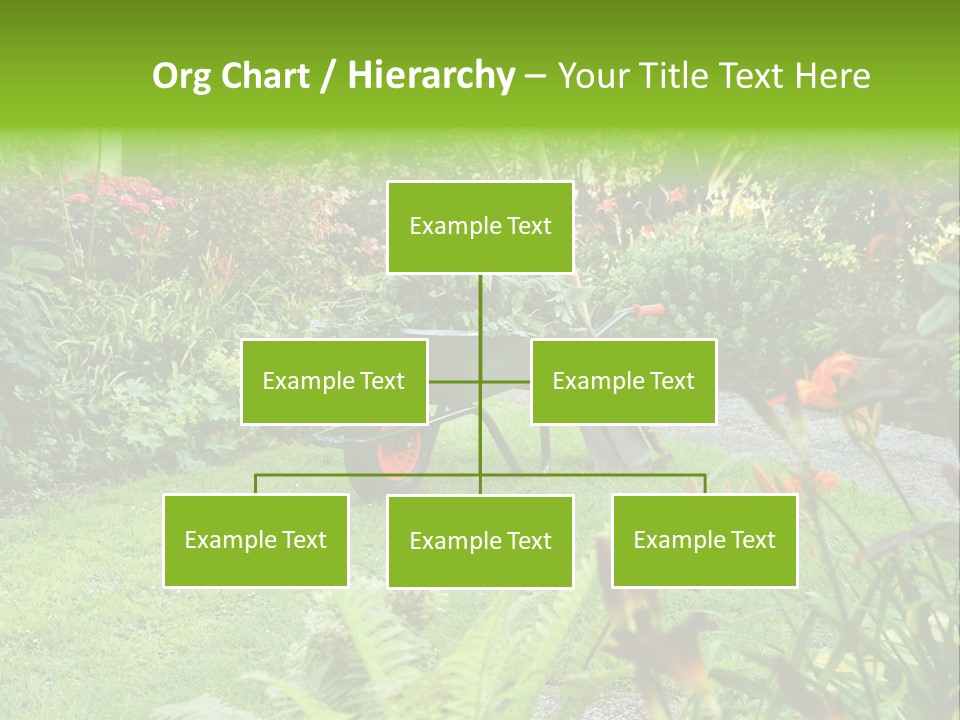 Org Chart / Hierarchy – Your Title Text Here

Example Text

Example Text

Example Text

Example Text

Example Text

Example Text